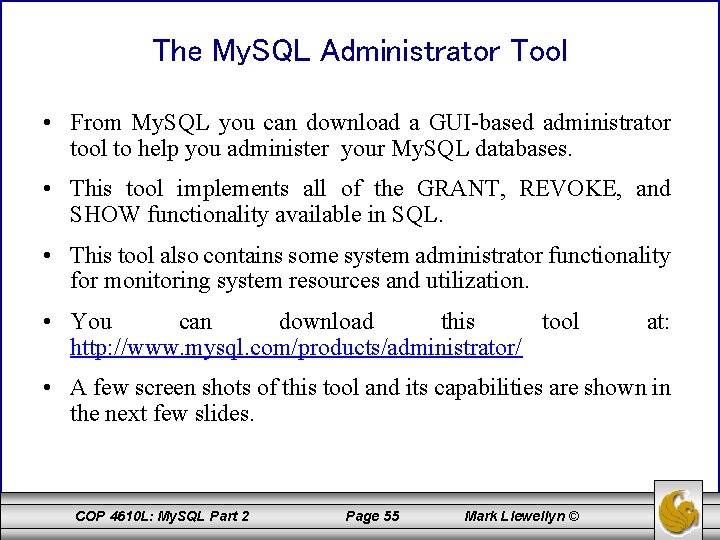 The MySQL Administrator Tool

• From MySQL you can download a GUI-based administrator tool to help you administer your MySQL databases.

• This tool implements all of the GRANT, REVOKE, and SHOW functionality available in SQL.

• This tool also contains some system administrator functionality for monitoring system resources and utilization.

• You can download this tool at: http://www.mysql.com/products/administrator/

• A few screen shots of this tool and its capabilities are shown in the next few slides.

COP 4610L: MySQL Part 2 Page 55 Mark Llewellyn ©